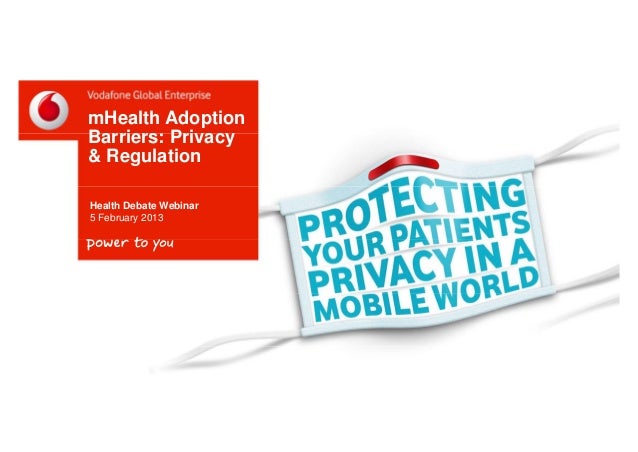 Vodafone Global Enterprise

mHealth Adoption Barriers: Privacy & Regulation

Health Debate Webinar
5 February 2013

power to you

PROTECTING YOUR PATIENTS PRIVACY IN A MOBILE WORLD